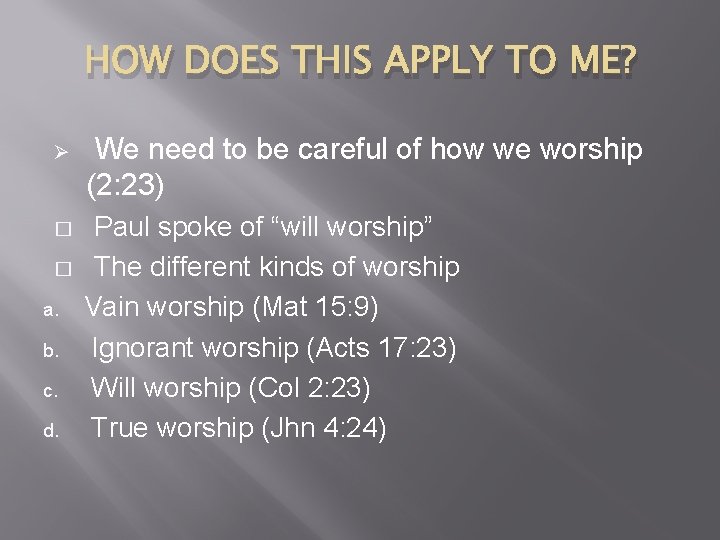 HOW DOES THIS APPLY TO ME?

➢ We need to be careful of how we worship (2:23)

□ Paul spoke of “will worship”

□ The different kinds of worship

a. Vain worship (Mat 15:9)

b. Ignorant worship (Acts 17:23)

c. Will worship (Col 2:23)

d. True worship (Jhn 4:24)